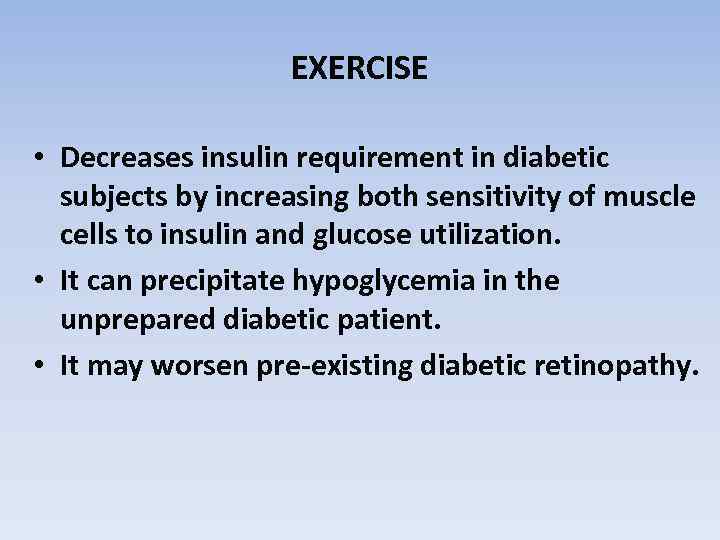 EXERCISE

• Decreases insulin requirement in diabetic subjects by increasing both sensitivity of muscle cells to insulin and glucose utilization.
• It can precipitate hypoglycemia in the unprepared diabetic patient.
• It may worsen pre-existing diabetic retinopathy.